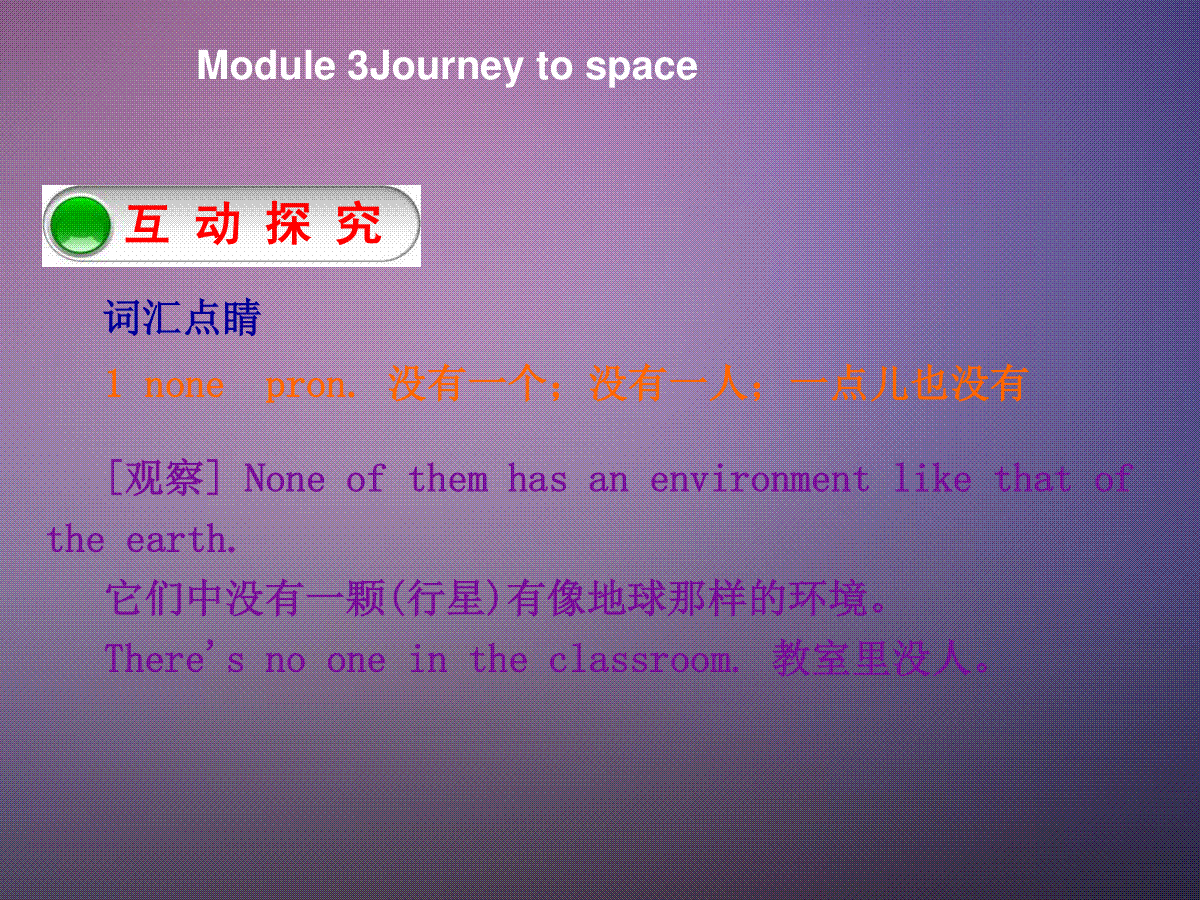 Module 3Journey to space

互 动 探 究

词汇点睛

1 none pron. 没有一个；没有一人；一点儿也没有

[观察] None of them has an environment like that of the earth.

它们中没有一颗(行星)有像地球那样的环境。

There's no one in the classroom. 教室里没人。